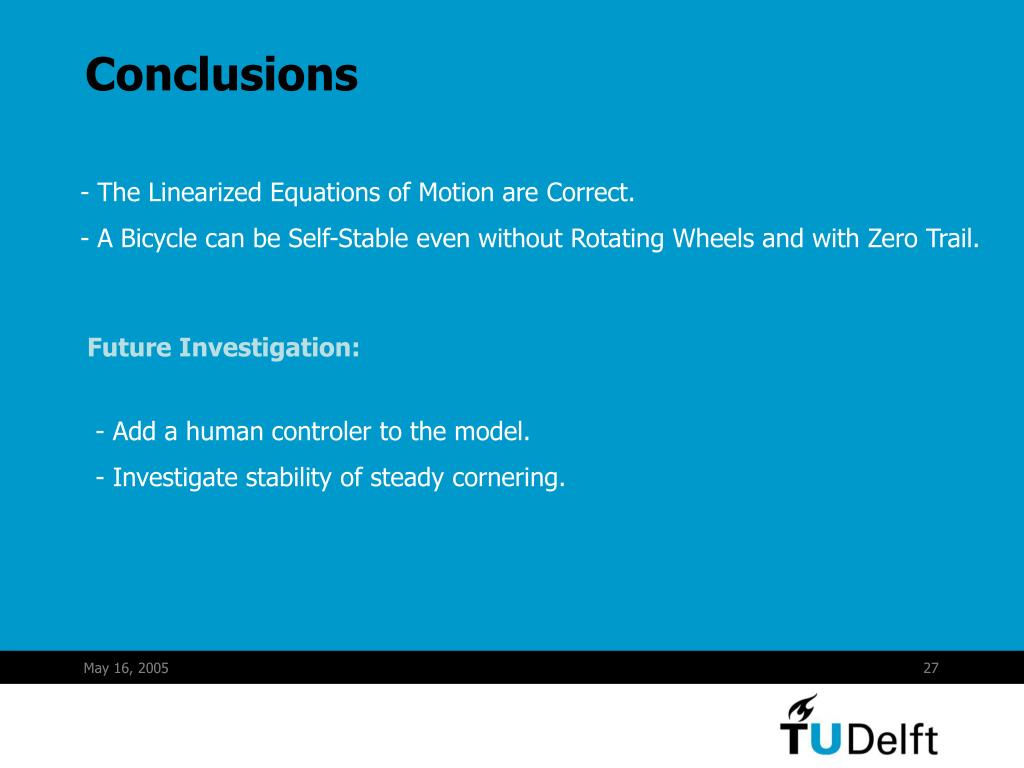 Conclusions

- The Linearized Equations of Motion are Correct.
- A Bicycle can be Self-Stable even without Rotating Wheels and with Zero Trail.

Future Investigation:

- Add a human controler to the model.
- Investigate stability of steady cornering.

May 16, 2005

27

TUDelft